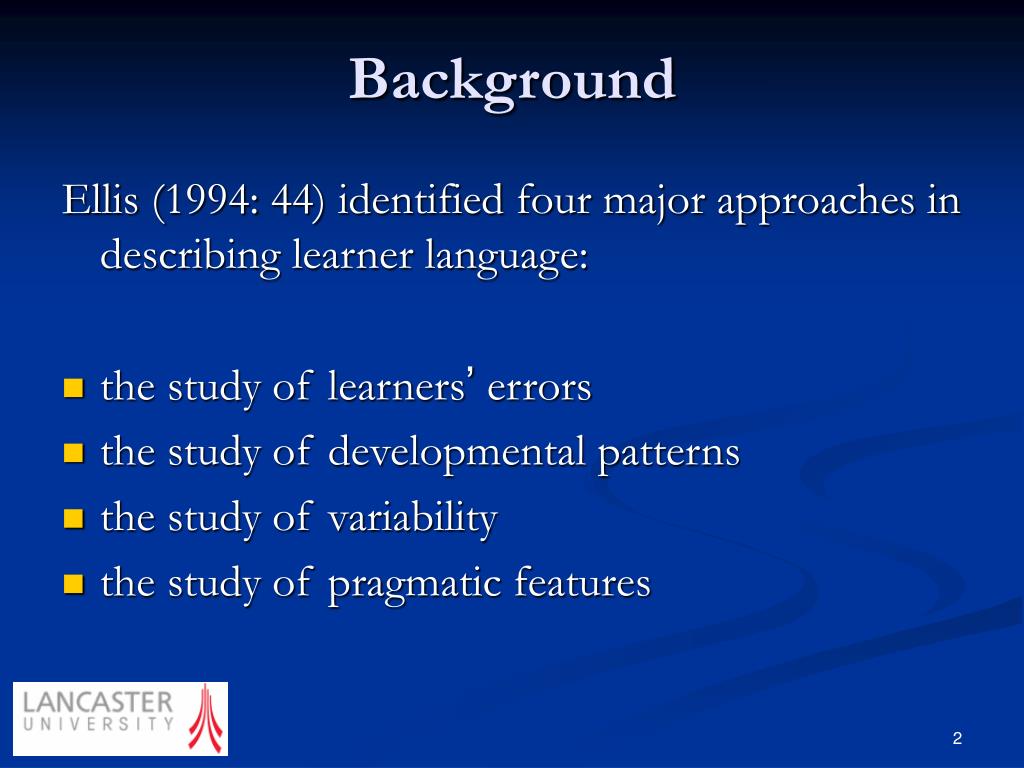 Background

Ellis (1994: 44) identified four major approaches in describing learner language:

- the study of learners' errors
- the study of developmental patterns
- the study of variability
- the study of pragmatic features

LANCASTER
UNIVERSITY

2